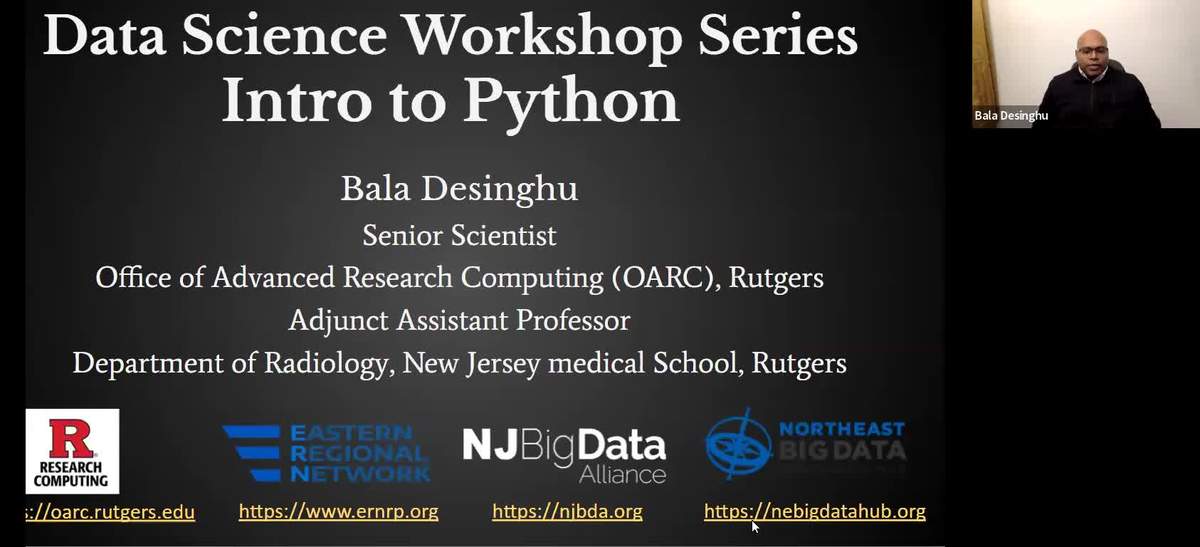 Data Science Workshop Series
Intro to Python

Bala Desinghu
Senior Scientist
Office of Advanced Research Computing (OARC), Rutgers
Adjunct Assistant Professor
Department of Radiology, New Jersey medical School, Rutgers

R
RESEARCH COMPUTING

EASTERN REGIONAL NETWORK

NJBigData Alliance

NORTHEAST BIG DATA

://oarc.rutgers.edu https://www.ernrp.org https://njbda.org https://nebigdatahub.org

Bala Desinghu